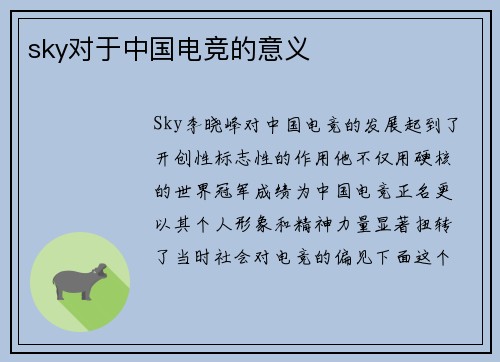 sky对于中国电竞的意义

Sky李晓峰对中国电竞的发展起到了开创性标志性的作用他不仅用硬核的世界冠军成绩为中国电竞正名更以其个人形象和精神力量显著扭转了当时社会对电竞的偏见下面这个